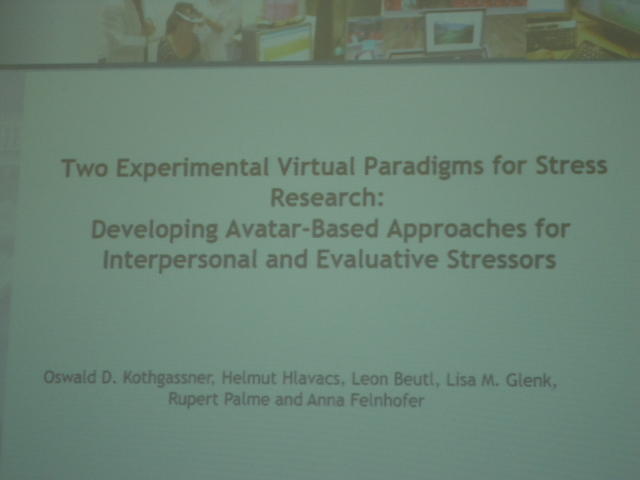 Two Experimental Virtual Paradigms for Stress Research:
Developing Avatar-Based Approaches for Interpersonal and Evaluative Stressors

Oswald D. Kothgassner, Helmut Hlavacs, Leon Beutl, Lisa M. Glenk, Rupert Palme and Anna Felnhofer